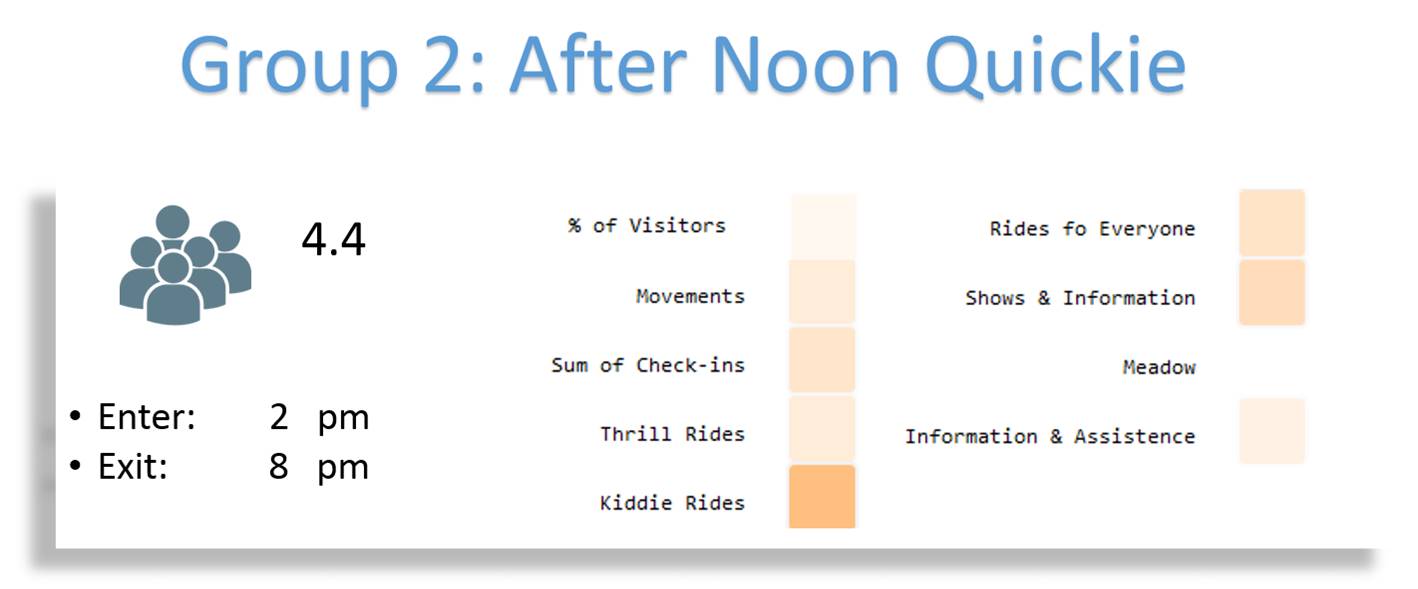 Group 2: After Noon Quickie

4.4

• Enter: 2 pm
• Exit: 8 pm

% of Visitors

Movements

Sum of Check-ins

Thrill Rides

Kiddie Rides

Rides fo Everyone

Shows & Information

Meadow

Information & Assistence